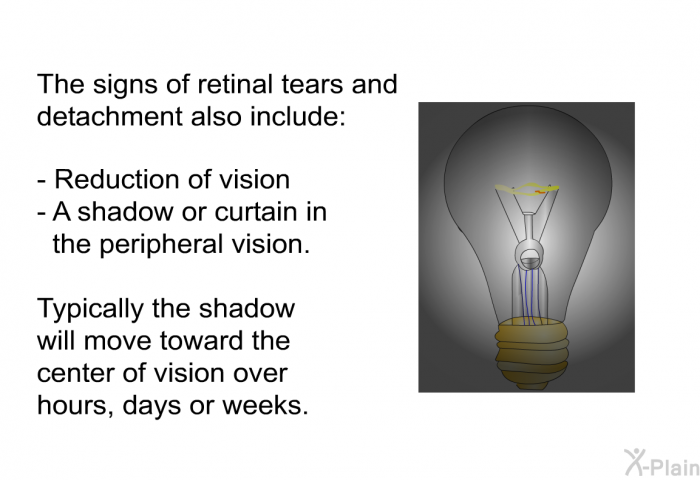 The signs of retinal tears and detachment also include:

- Reduction of vision
- A shadow or curtain in the peripheral vision.

Typically the shadow will move toward the center of vision over hours, days or weeks.

X-Plain